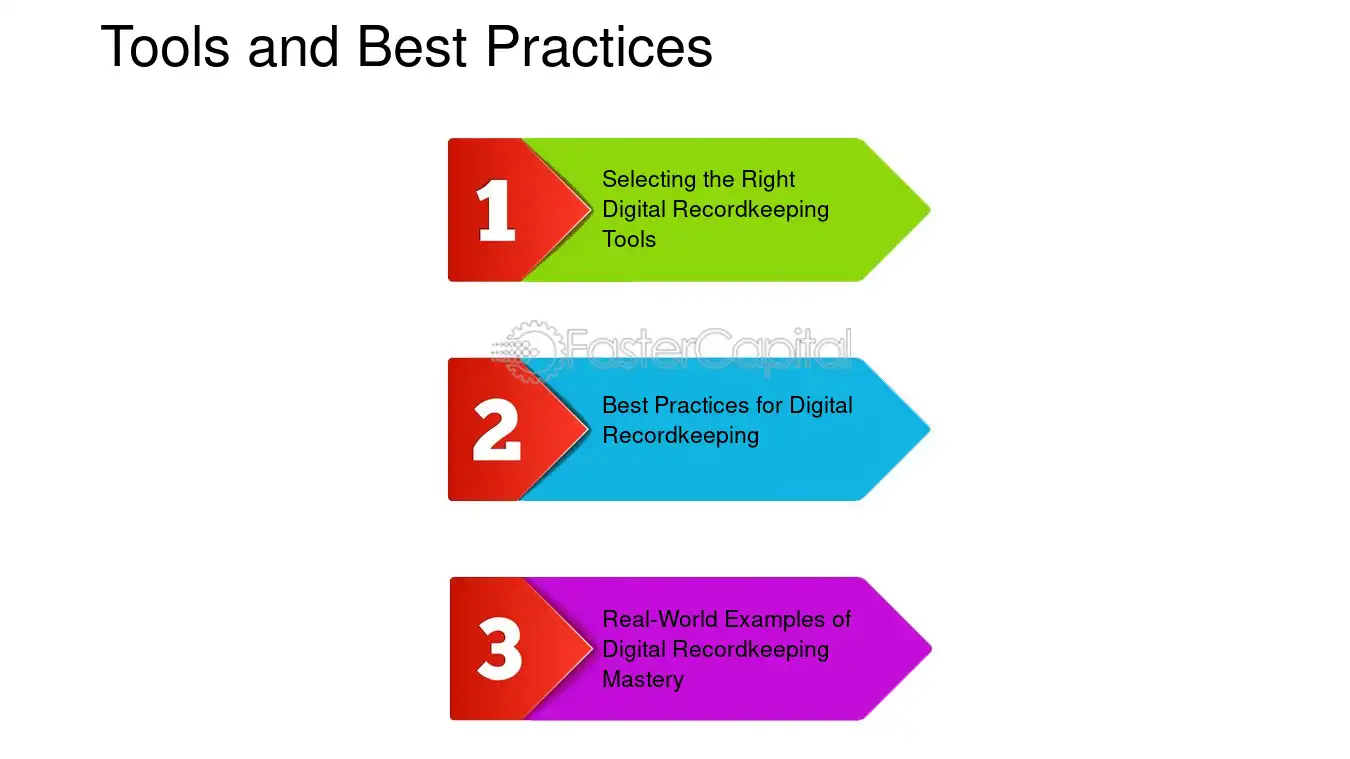 Tools and Best Practices

1

Selecting the Right Digital Recordkeeping Tools

2

Best Practices for Digital Recordkeeping

3

Real-World Examples of Digital Recordkeeping Mastery

FasterCapital